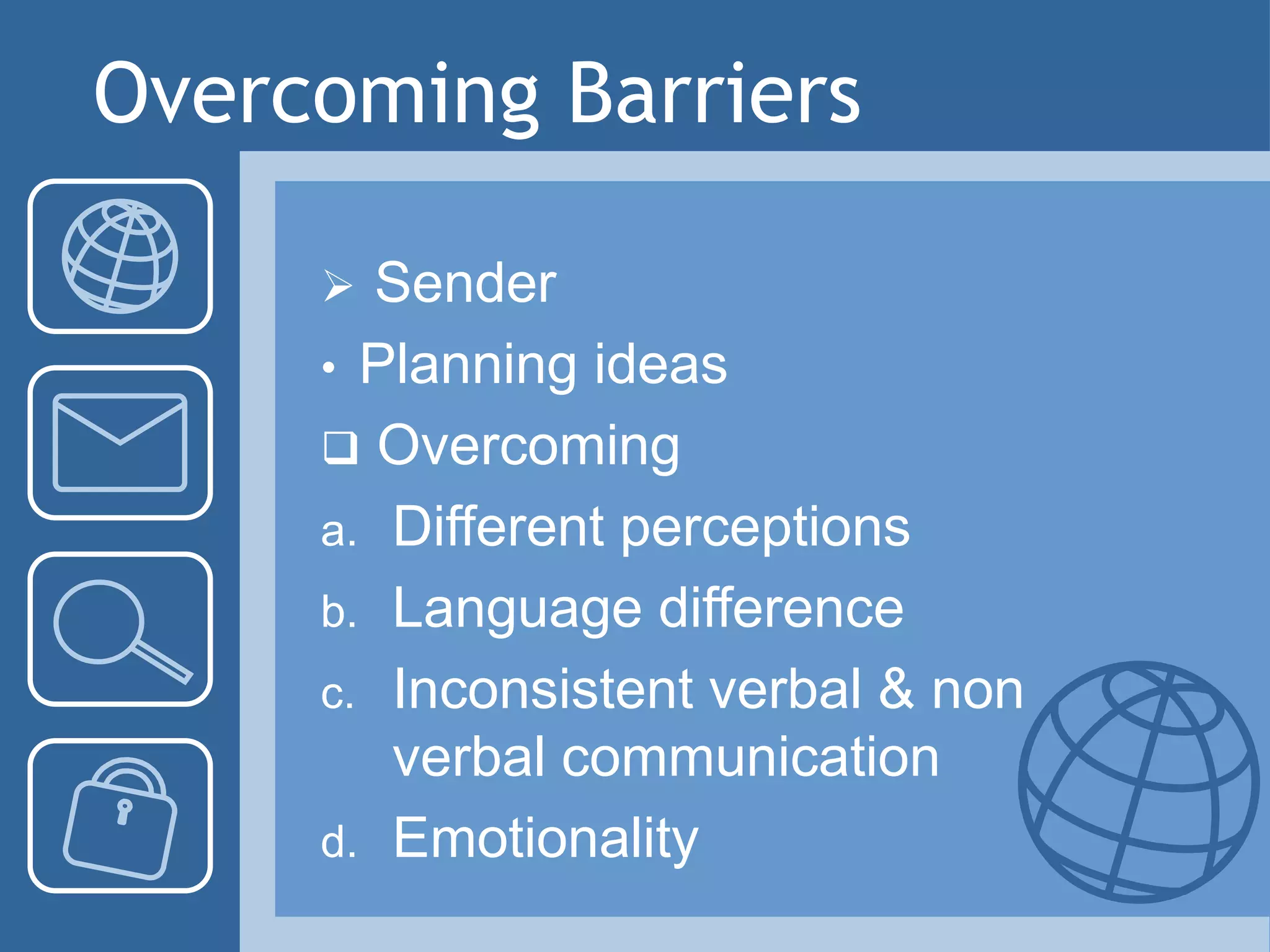 Overcoming Barriers

➢ Sender

• Planning ideas

❑ Overcoming

a. Different perceptions

b. Language difference

c. Inconsistent verbal & non verbal communication

d. Emotionality